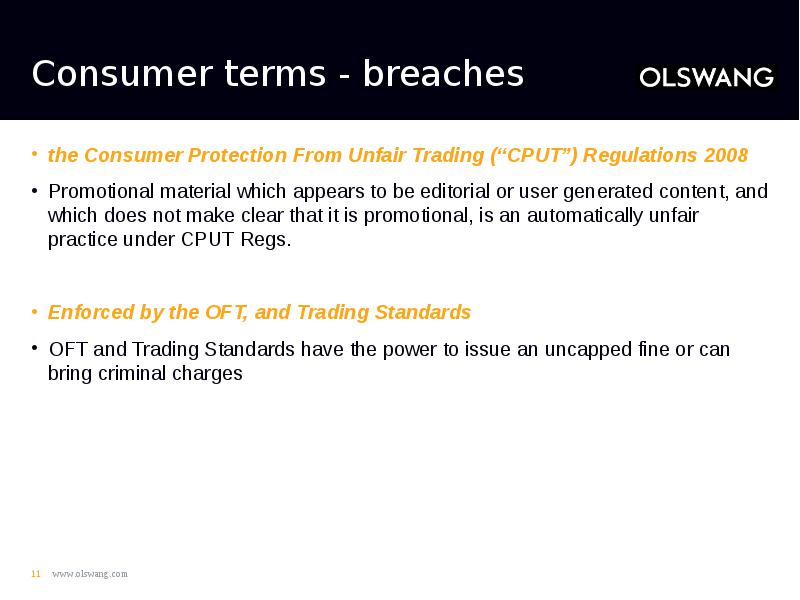 Consumer terms - breaches

OLSWANG

• the Consumer Protection From Unfair Trading (“CPUT”) Regulations 2008

• Promotional material which appears to be editorial or user generated content, and which does not make clear that it is promotional, is an automatically unfair practice under CPUT Regs.

• Enforced by the OFT, and Trading Standards

• OFT and Trading Standards have the power to issue an uncapped fine or can bring criminal charges

11 www.olswang.com